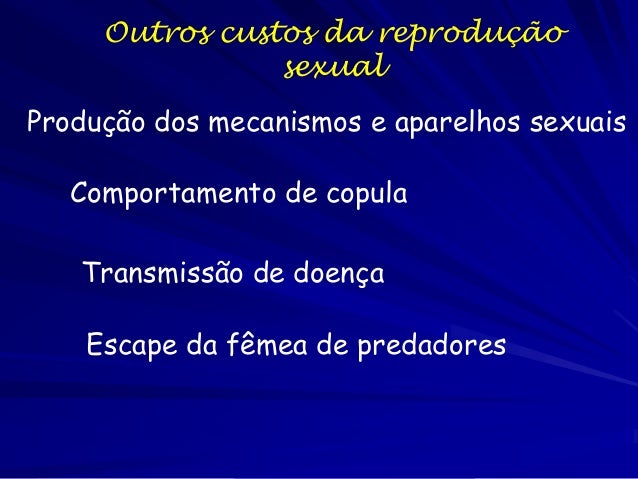 Outros custos da reprodução sexual

Produção dos mecanismos e aparelhos sexuais

Comportamento de copula

Transmissão de doença

Escape da fêmea de predadores